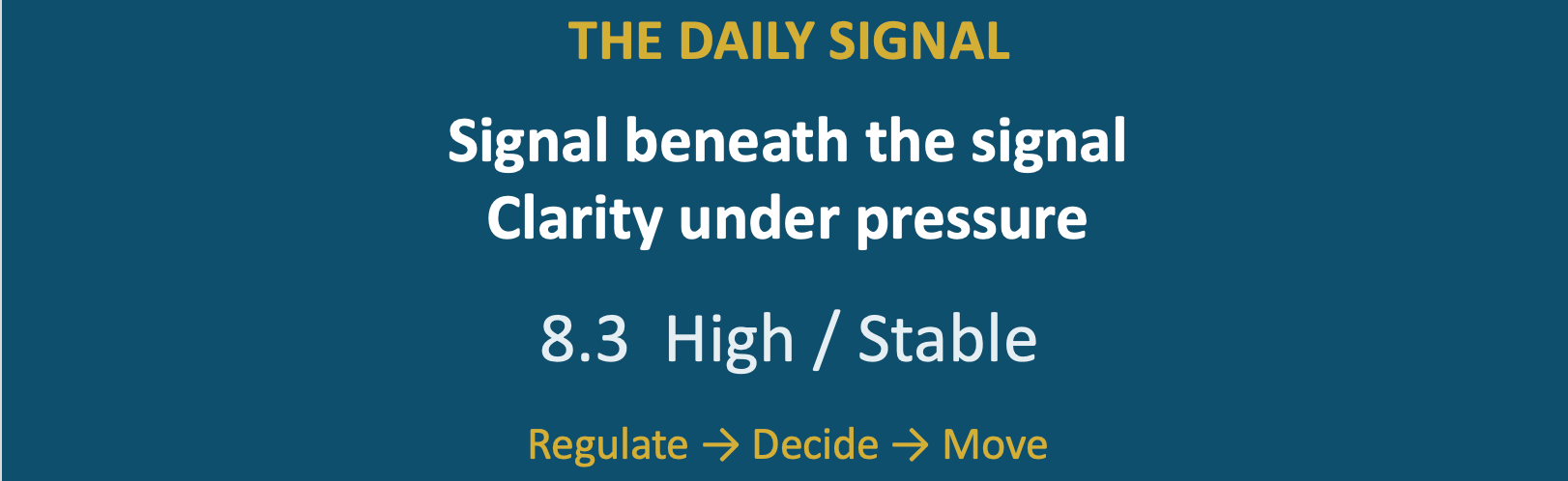 THE DAILY SIGNAL

Signal beneath the signal
Clarity under pressure

8.3 High / Stable

Regulate → Decide → Move